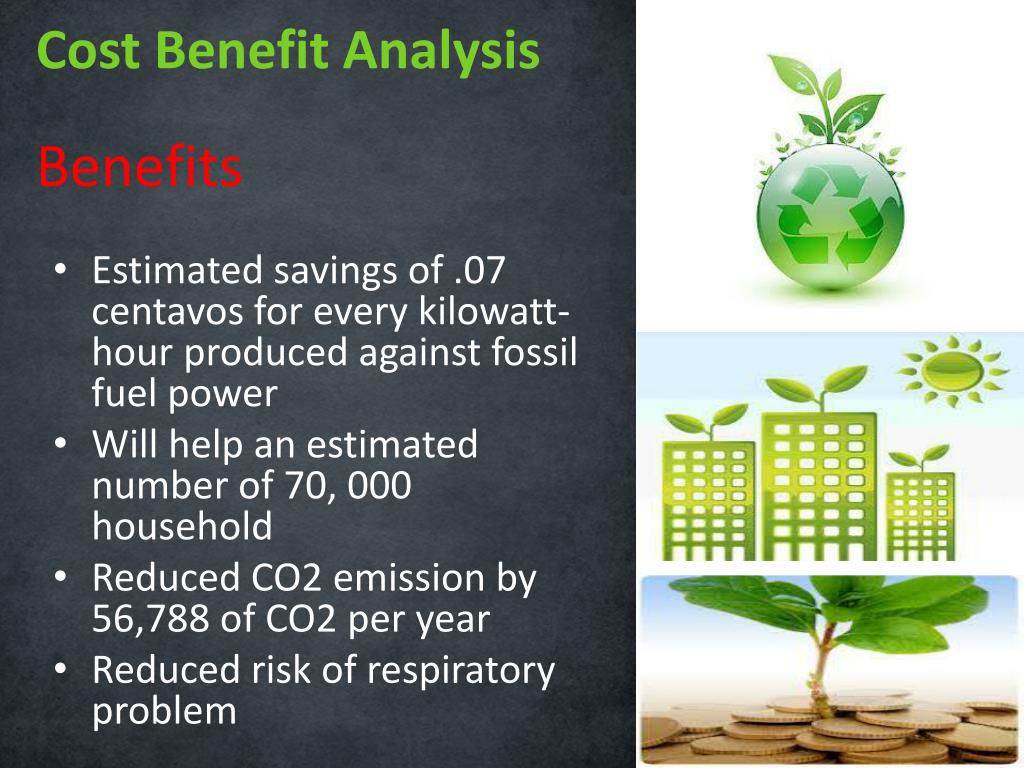 Cost Benefit Analysis

Benefits

• Estimated savings of .07 centavos for every kilowatt-hour produced against fossil fuel power
• Will help an estimated number of 70, 000 household
• Reduced CO2 emission by 56,788 of CO2 per year
• Reduced risk of respiratory problem